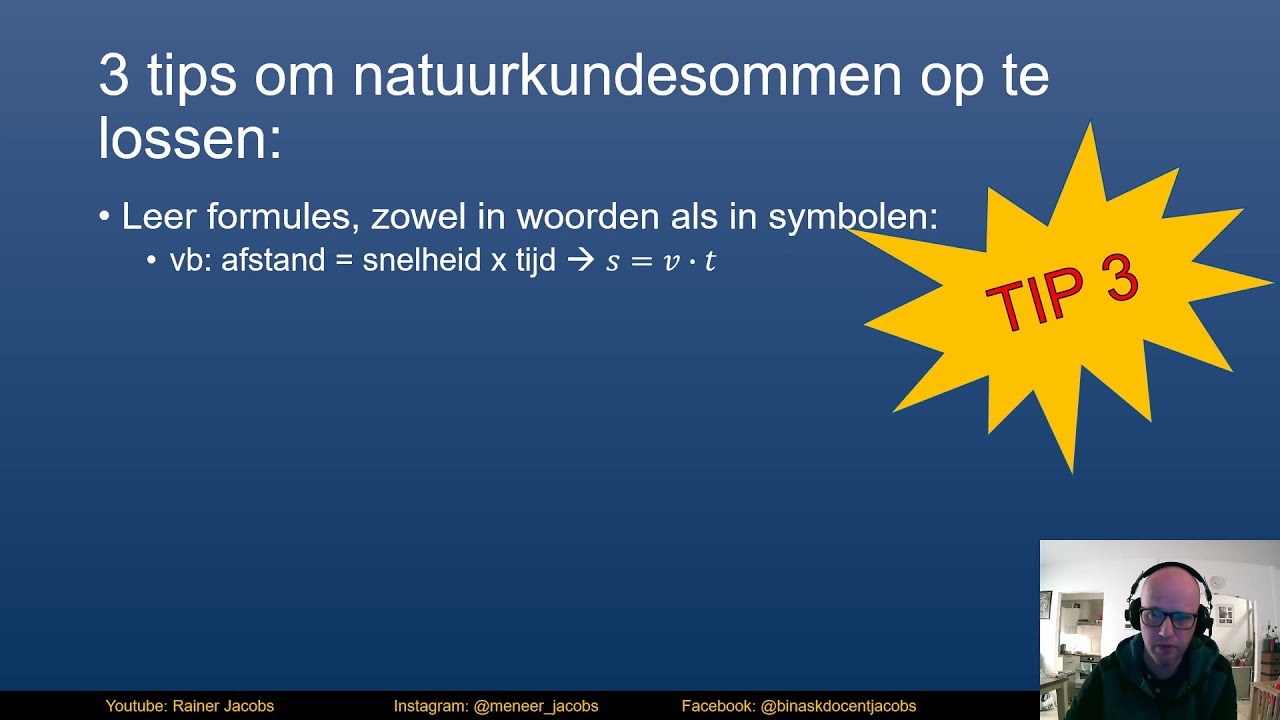 3 tips om natuurkundesommen op te lossen:

• Leer formules, zowel in woorden als in symbolen:
  • vb: afstand = snelheid x tijd → $s = v \cdot t$

TIP 3

Youtube: Rainer Jacobs Instagram: @meneer_jacobs Facebook: @binaskdocentjacobs